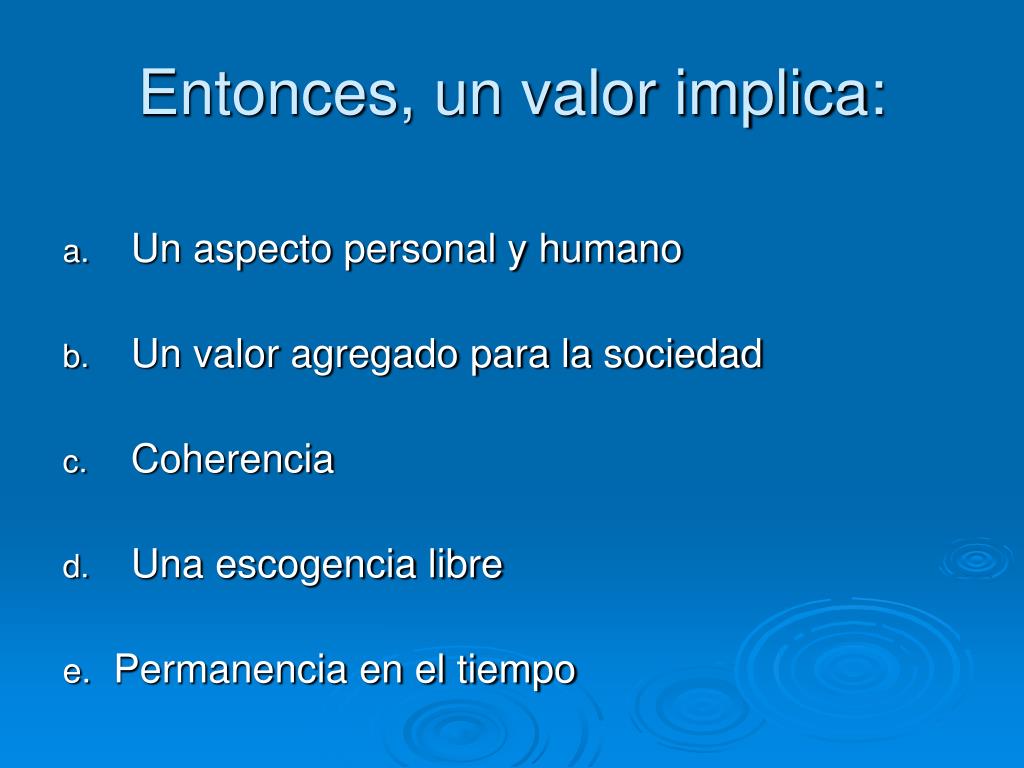 Entonces, un valor implica:

a. Un aspecto personal y humano

b. Un valor agregado para la sociedad

c. Coherencia

d. Una escogencia libre

e. Permanencia en el tiempo